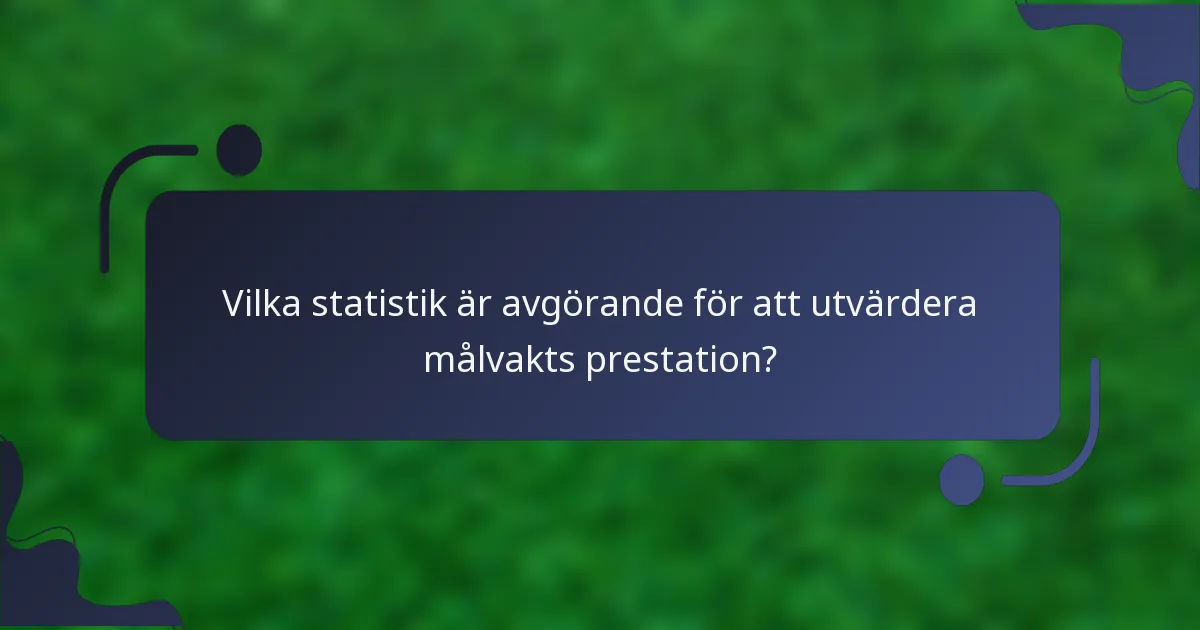 Vilka statistik är avgörande för att utvärdera målvakts prestation?